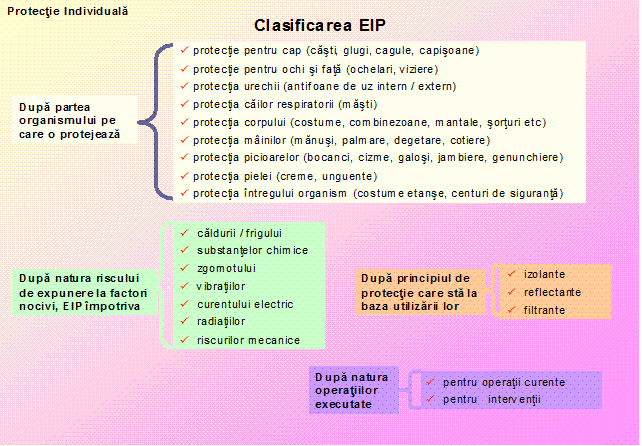 Protecţie Individuală

Clasificarea EIP

După partea organismului pe care o protejează

✓ protecţie pentru cap (căşti, glugi, cagule, capişoane)
✓ protecţie pentru ochi şi faţă (ochelari, viziere)
✓ protecţia urechii (antifoane de uz intern / extern)
✓ protecţia căilor respiratorii (măşti)
✓ protecţia corpului (costume, combinezoane, mantale, şorţuri etc)
✓ protecţia mâinilor (mănuşi, palmare, degetare, cotiere)
✓ protecţia picioarelor (bocanci, cizme, galoşi, jambiere, genunchiere)
✓ protecţia pielei (creme, unguente)
✓ protecţia întregului organism (costume etanşe, centuri de siguranţă)

După natura riscului de expunere la factori nocivi, EIP împotriva

✓ căldurii / frigului
✓ substanţelor chimice
✓ zgomotului
✓ vibraţiilor
✓ curentului electric
✓ radiaţiilor
✓ riscurilor mecanice

După principiul de protecţie care stă la baza utilizării lor

✓ izolante
✓ reflectante
✓ filtrante

După natura operaţiilor executate

✓ pentru operaţii curente
✓ pentru intervenţii